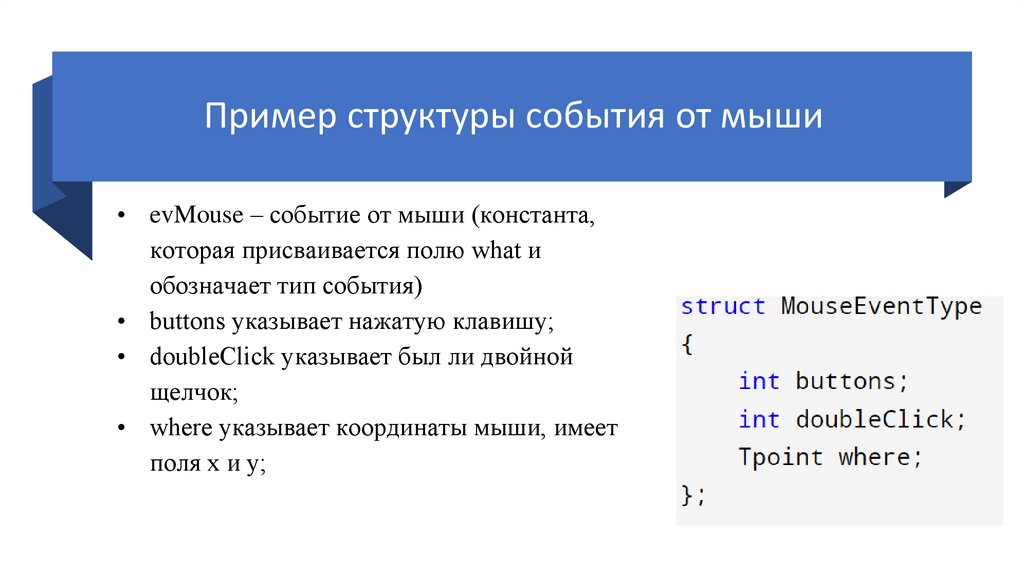 Пример структуры события от мыши

• evMouse – событие от мыши (константа, которая присваивается полю what и обозначает тип события)
• buttons указывает нажатую клавишу;
• doubleClick указывает был ли двойной щелчок;
• where указывает координаты мыши, имеет поля x и y;

struct MouseEventType
{
    int buttons;
    int doubleClick;
    Tpoint where;
};